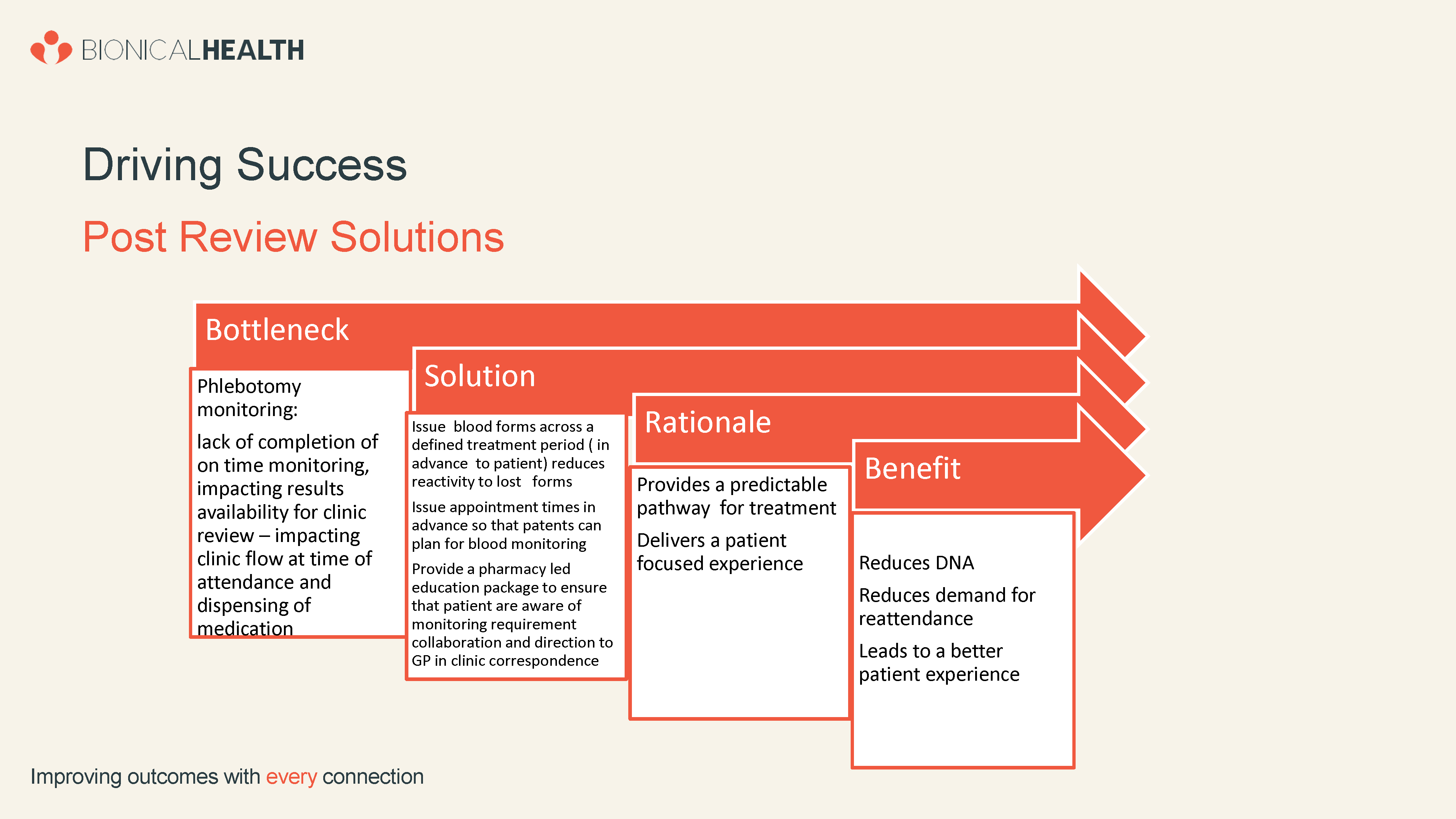 BIONICALHEALTH

Driving Success

Post Review Solutions

Bottleneck

Phlebotomy monitoring:

lack of completion of on time monitoring, impacting results availability for clinic review – impacting clinic flow at time of attendance and dispensing of medication

Solution

Issue blood forms across a defined treatment period ( in advance to patient) reduces reactivity to lost forms

Issue appointment times in advance so that patents can plan for blood monitoring

Provide a pharmacy led education package to ensure that patient are aware of monitoring requirement collaboration and direction to GP in clinic correspondence

Rationale

Provides a predictable pathway for treatment

Delivers a patient focused experience

Benefit

Reduces DNA

Reduces demand for reattendance

Leads to a better patient experience

Improving outcomes with every connection